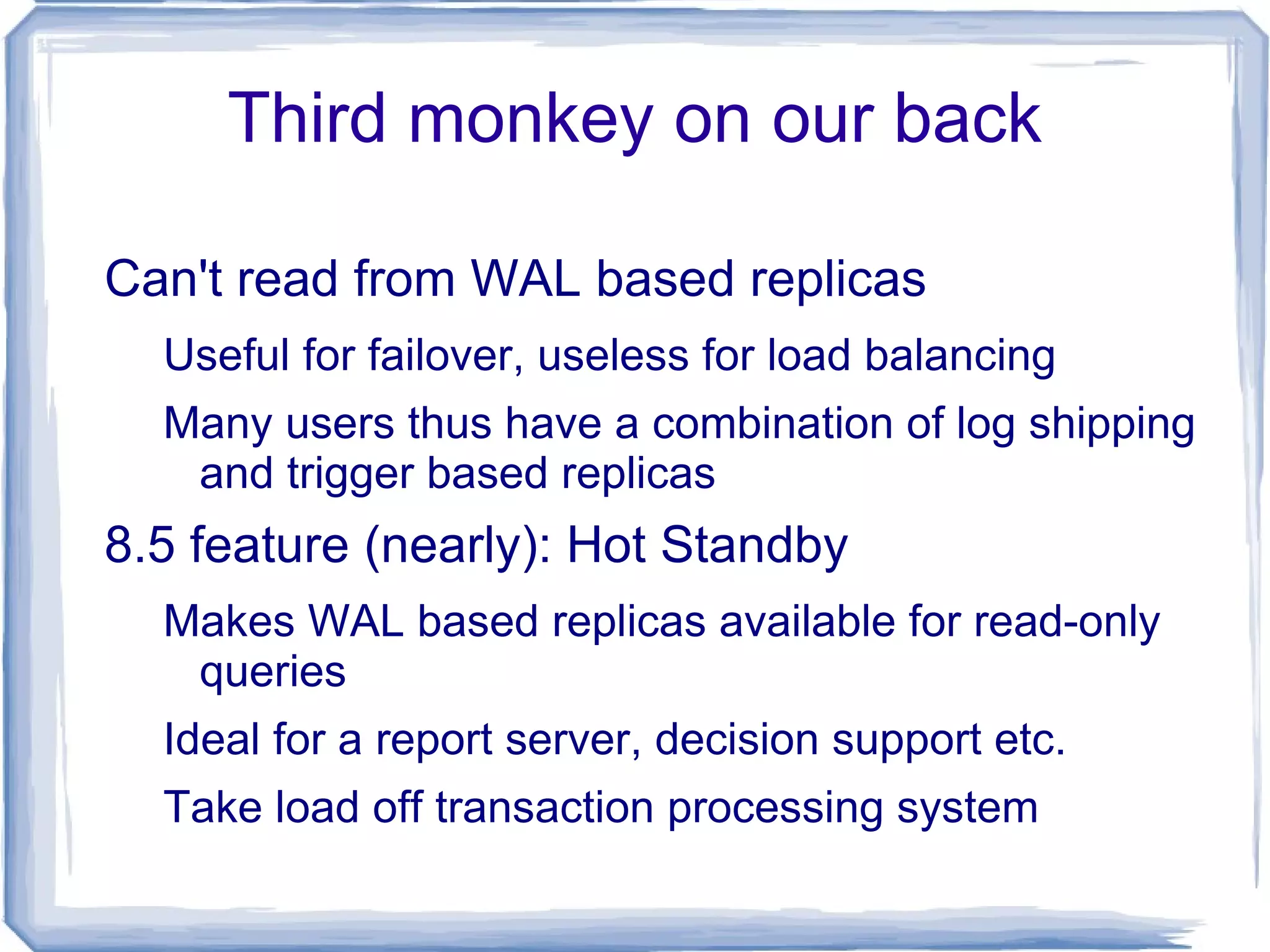 Third monkey on our back

Can't read from WAL based replicas

Useful for failover, useless for load balancing

Many users thus have a combination of log shipping and trigger based replicas

8.5 feature (nearly): Hot Standby

Makes WAL based replicas available for read-only queries

Ideal for a report server, decision support etc.

Take load off transaction processing system